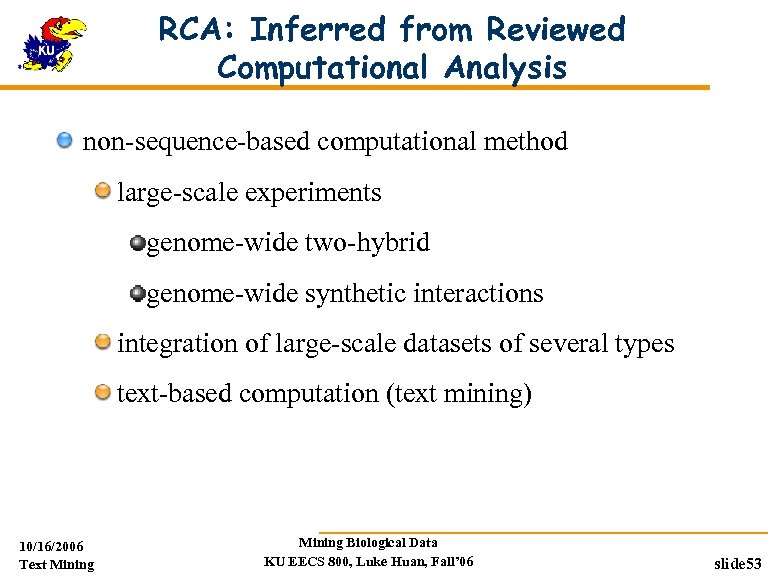 KU

RCA: Inferred from Reviewed Computational Analysis

non-sequence-based computational method

large-scale experiments

genome-wide two-hybrid

genome-wide synthetic interactions

integration of large-scale datasets of several types

text-based computation (text mining)

10/16/2006
Text Mining

Mining Biological Data
KU EECS 800, Luke Huan, Fall'06

slide53